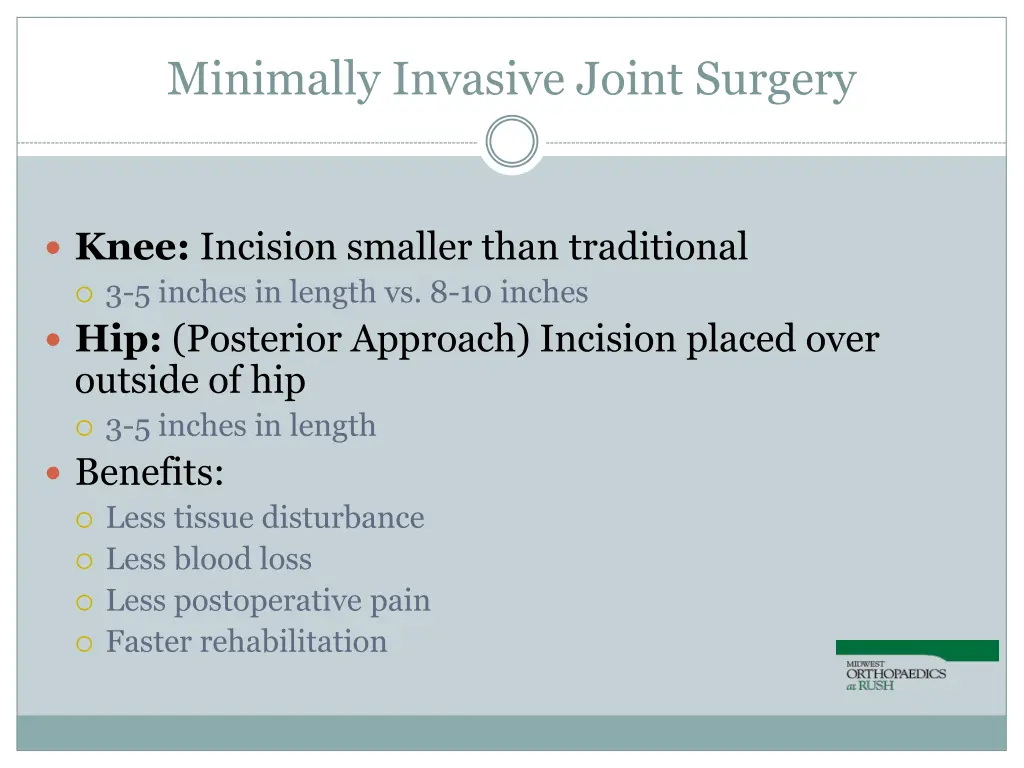 Minimally Invasive Joint Surgery

Knee: Incision smaller than traditional
3-5 inches in length vs. 8-10 inches
Hip: (Posterior Approach) Incision placed over outside of hip
3-5 inches in length
Benefits:
Less tissue disturbance
Less blood loss
Less postoperative pain
Faster rehabilitation

MIDWEST ORTHOPAEDICS at RUSH